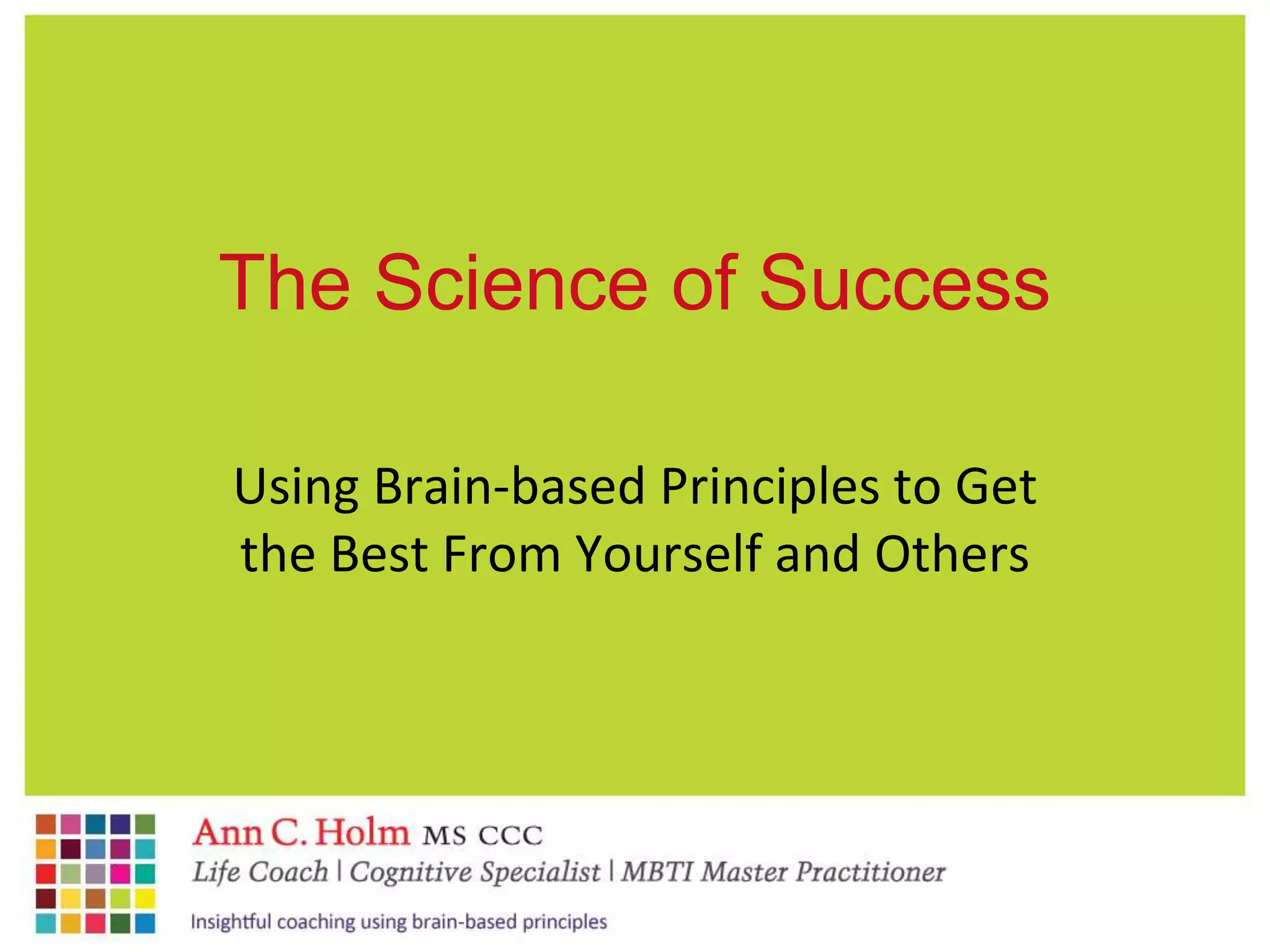 The Science of Success

Using Brain-based Principles to Get the Best From Yourself and Others

Ann C. Holm MS CCC
Life Coach | Cognitive Specialist | MBTI Master Practitioner

Insightful coaching using brain-based principles